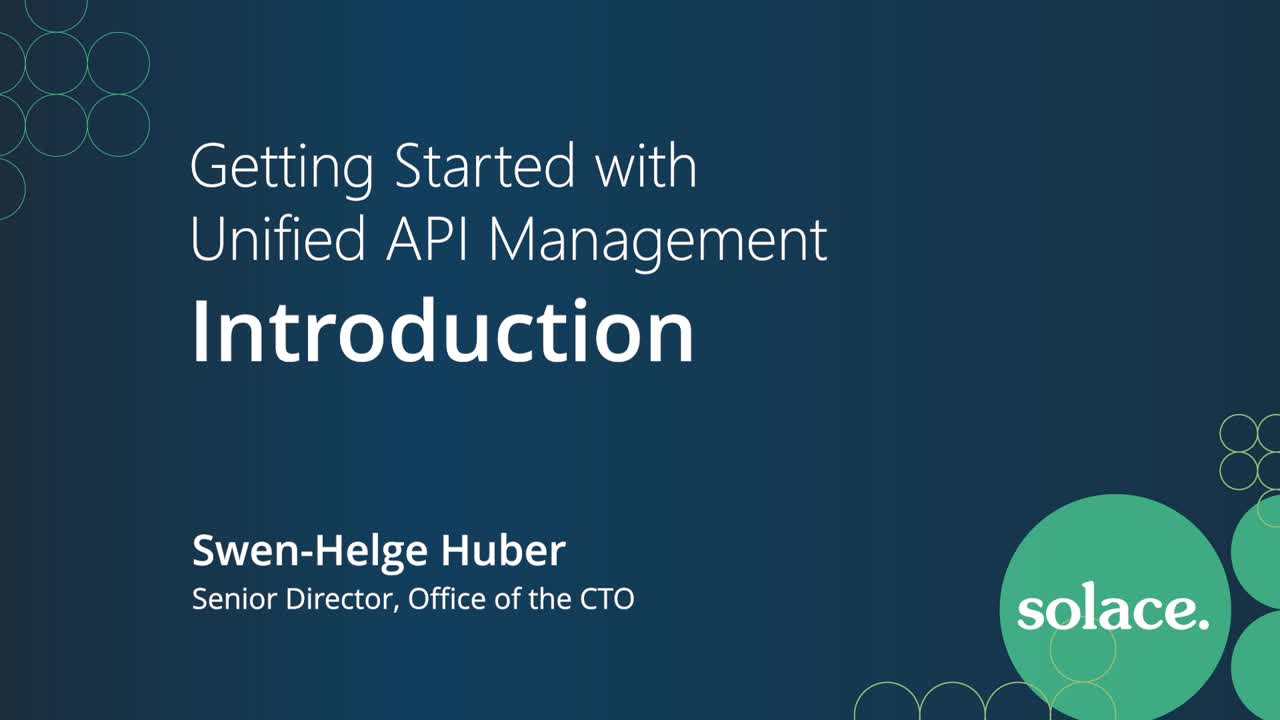 Getting Started with Unified API Management

Introduction

Swen-Helge Huber
Senior Director, Office of the CTO

solace.